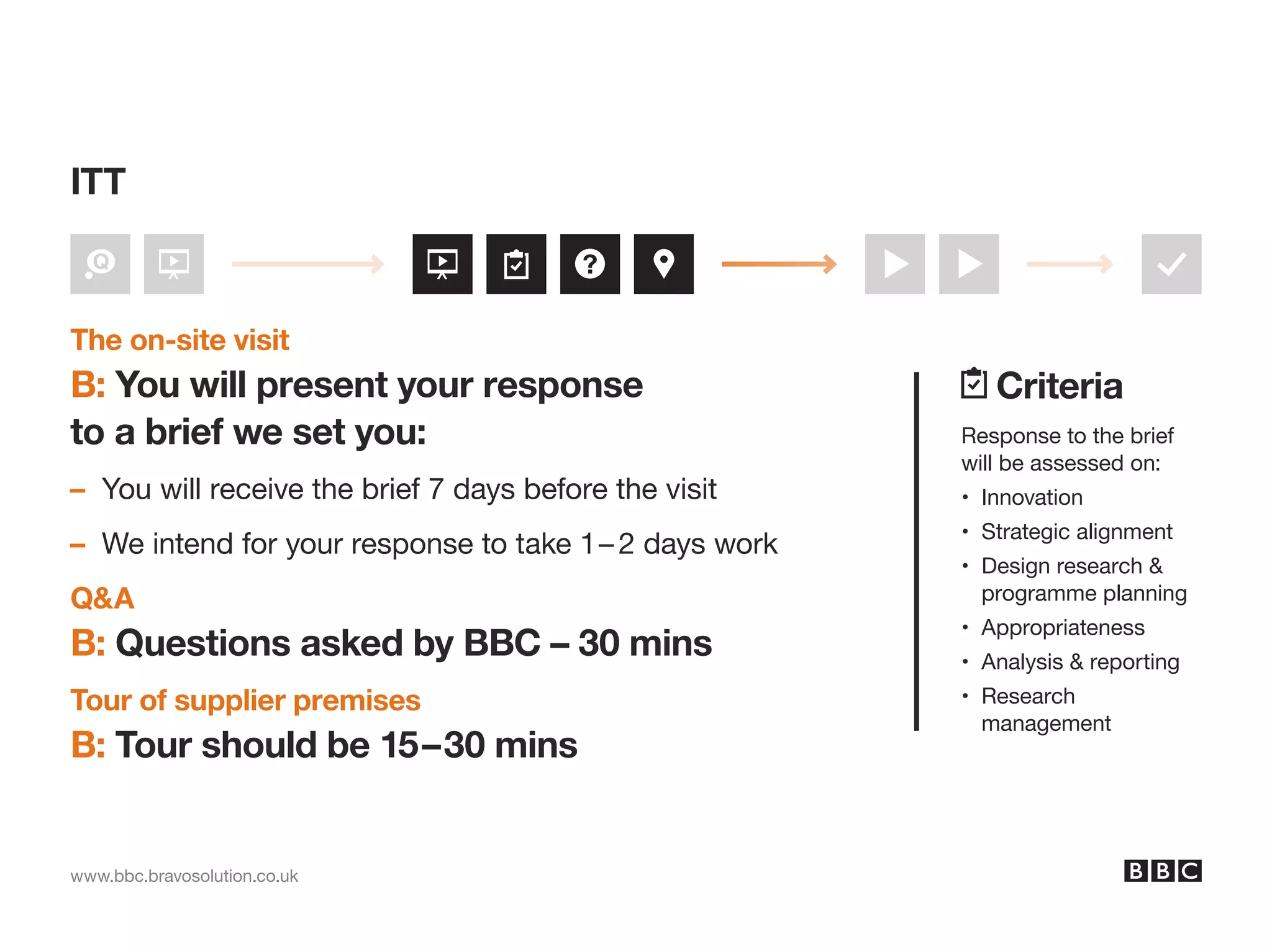 ITT

Q

The on-site visit

B: You will present your response to a brief we set you:

– You will receive the brief 7 days before the visit

– We intend for your response to take 1–2 days work

Q&A

B: Questions asked by BBC – 30 mins

Tour of supplier premises

B: Tour should be 15–30 mins

Criteria

Response to the brief will be assessed on:

• Innovation
• Strategic alignment
• Design research & programme planning
• Appropriateness
• Analysis & reporting
• Research management

www.bbc.bravosolution.co.uk

BBC